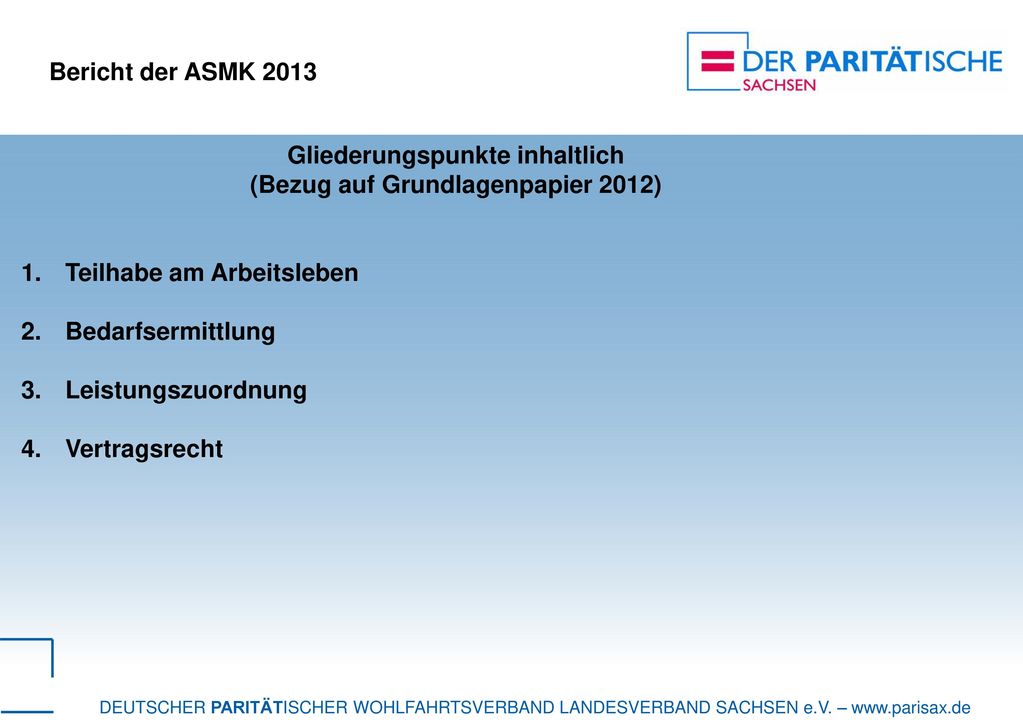 Bericht der ASMK 2013

DER PARITÄTISCHE
SACHSEN

Gliederungspunkte inhaltlich
(Bezug auf Grundlagenpapier 2012)

1. Teilhabe am Arbeitsleben
2. Bedarfsermittlung
3. Leistungszuordnung
4. Vertragsrecht

DEUTSCHER PARITÄTISCHER WOHLFAHRTSVERBAND LANDESVERBAND SACHSEN e.V. – www.parisax.de